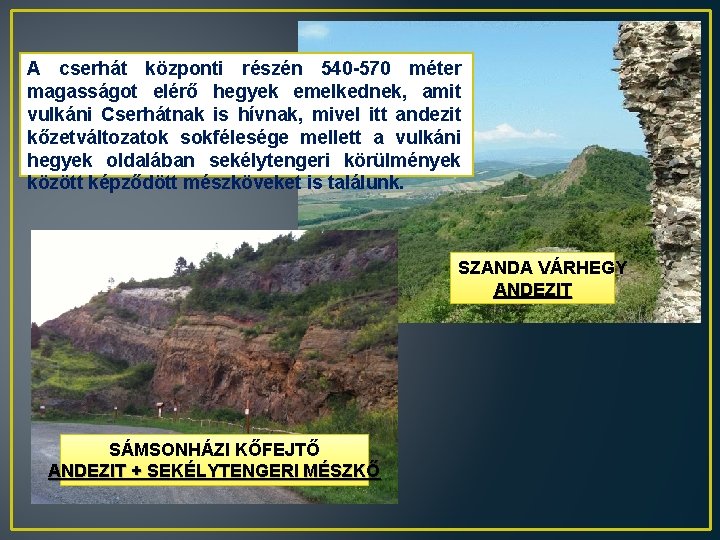 A cserhát központi részén 540-570 méter magasságot elérő hegyek emelkednek, amit vulkáni Cserhátnak is hívnak, mivel itt andezit kőzetváltozatok sokfélesége mellett a vulkáni hegyek oldalában sekélytengeri körülmények között képződött mészköveket is találunk.

SZANDA VÁRHEGY
ANDEZIT

SÁMSONHÁZI KŐFEJTŐ
ANDEZIT + SEKÉLYTENGERI MÉSZKŐ